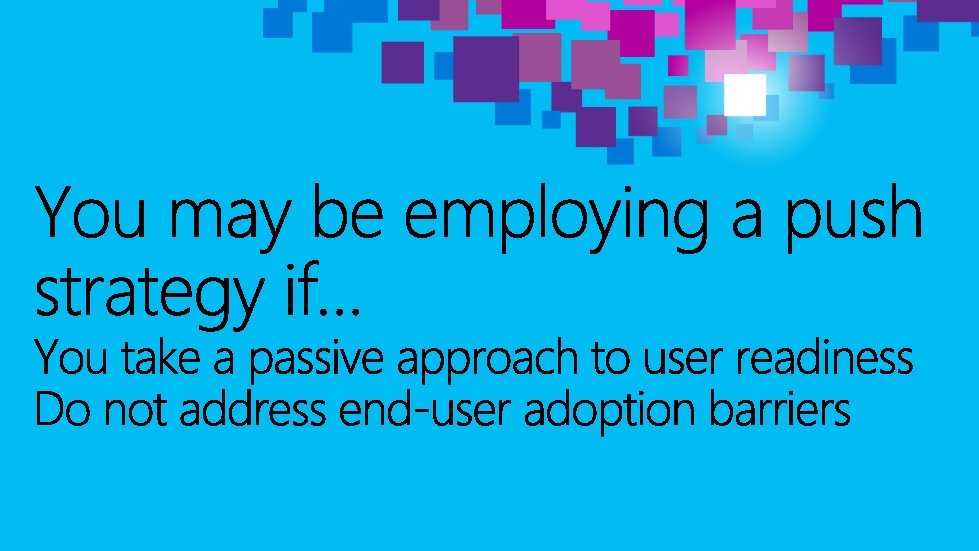 You may be employing a push strategy if…

You take a passive approach to user readiness
Do not address end-user adoption barriers